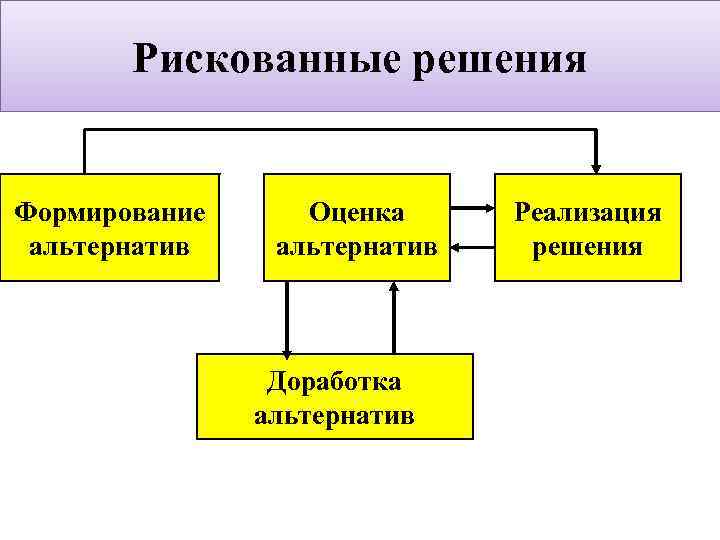 Рискованные решения

Формирование альтернатив

Оценка альтернатив

Реализация решения

Доработка альтернатив